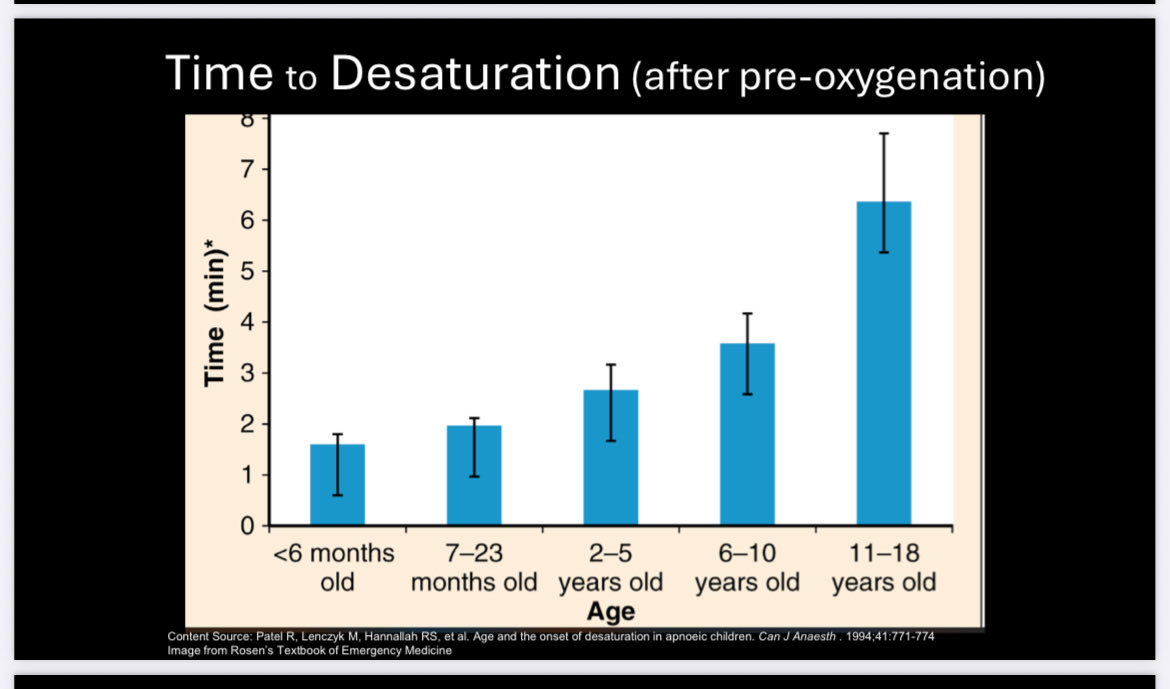 Time to Desaturation (after pre-oxygenation)

8
7
6
5
4
3
2
1
0

Time (min)*

<6 months old
7–23 months old
2–5 years old
6–10 years old
11–18 years old

Age

Content Source: Patel R, Lenczyk M, Hannallah RS, et al. Age and the onset of desaturation in apnoeic children. Can J Anaesth . 1994;41:771-774
Image from Rosen's Textbook of Emergency Medicine